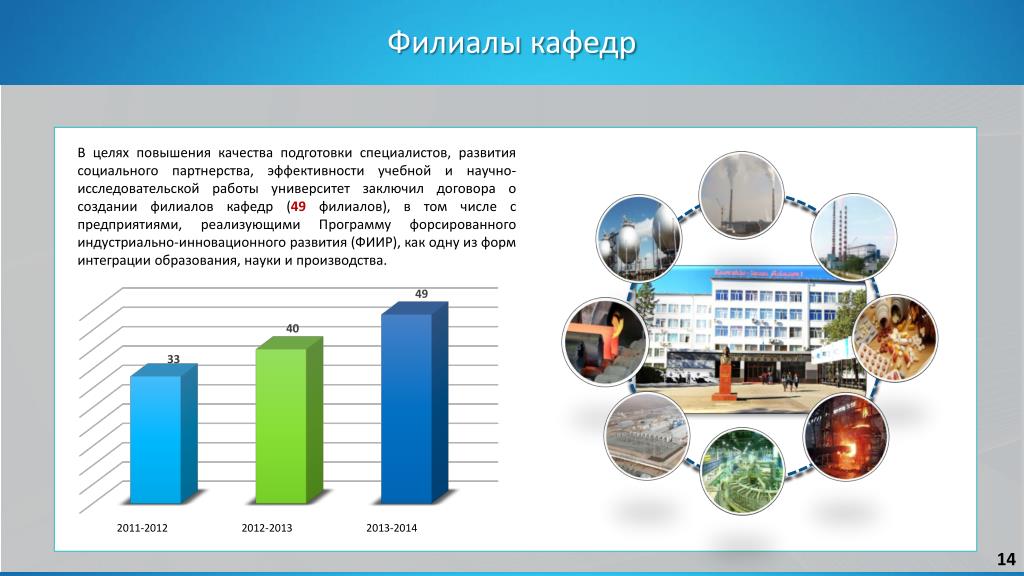 Филиалы кафедр

В целях повышения качества подготовки специалистов, развития социального партнерства, эффективности учебной и научно-исследовательской работы университет заключил договора о создании филиалов кафедр (49 филиалов), в том числе с предприятиями, реализующими Программу форсированного индустриально-инновационного развития (ФИИР), как одну из форм интеграции образования, науки и производства.

33
40
49
2011-2012
2012-2013
2013-2014

14